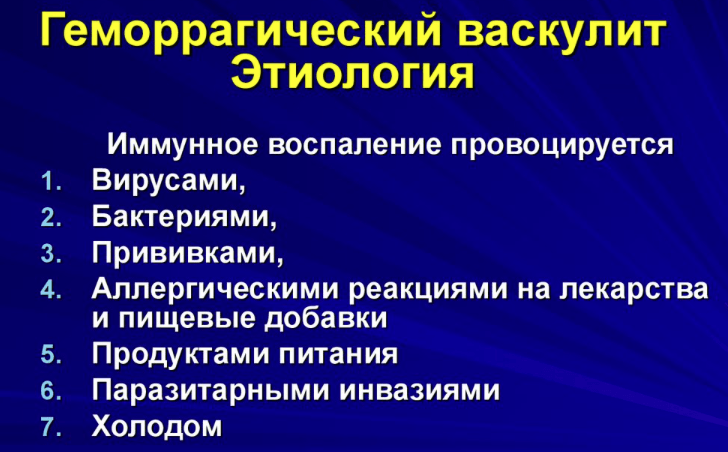 Геморрагический васкулит
Этиология

Иммунное воспаление провоцируется

1. Вирусами,
2. Бактериями,
3. Прививками,
4. Аллергическими реакциями на лекарства и пищевые добавки
5. Продуктами питания
6. Паразитарными инвазиями
7. Холодом